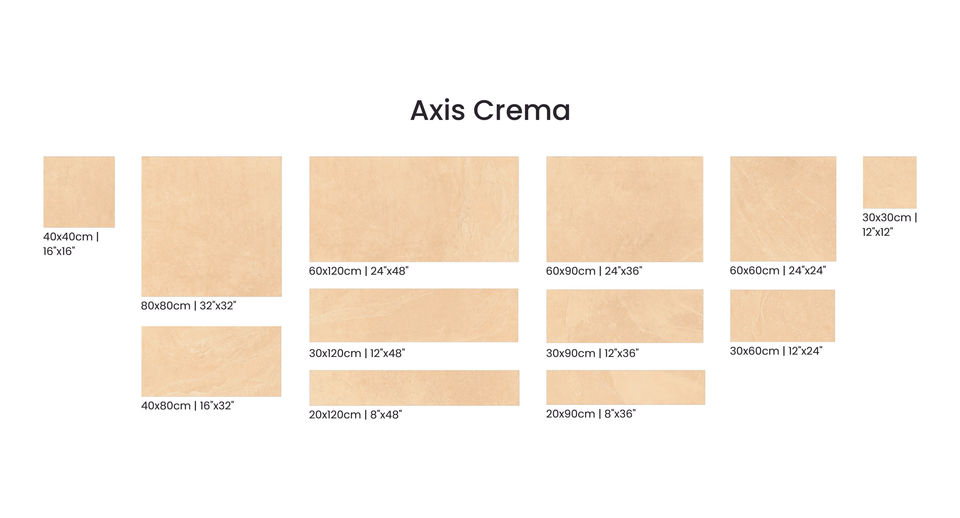 Axis Crema

40x40cm | 16"x16"

80x80cm | 32"x32"

40x80cm | 16"x32"

60x120cm | 24"x48"

30x120cm | 12"x48"

20x120cm | 8"x48"

60x90cm | 24"x36"

30x90cm | 12"x36"

20x90cm | 8"x36"

60x60cm | 24"x24"

30x60cm | 12"x24"

30x30cm | 12"x12"